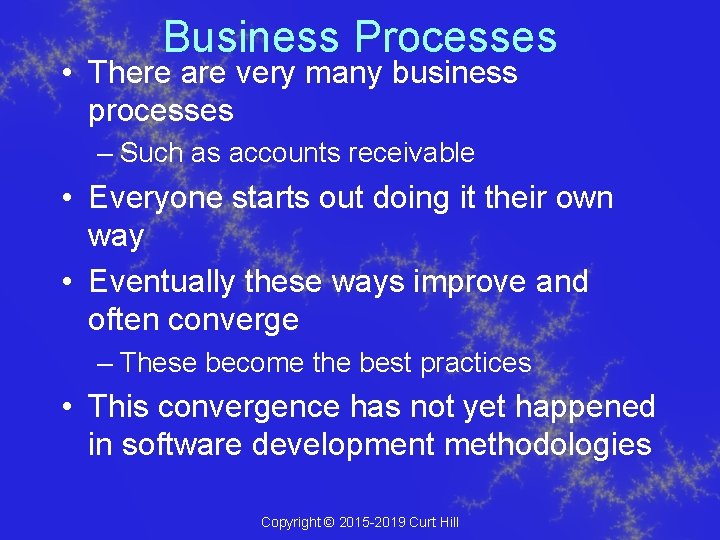 Business Processes

• There are very many business processes
– Such as accounts receivable
• Everyone starts out doing it their own way
• Eventually these ways improve and often converge
– These become the best practices
• This convergence has not yet happened in software development methodologies

Copyright © 2015-2019 Curt Hill